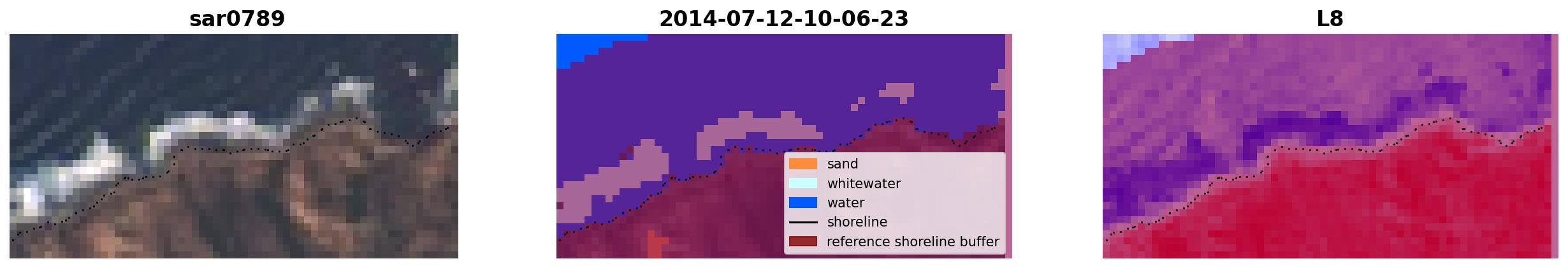 sar0789

2014-07-12-10-06-23

sand
whitewater
water
shoreline
reference shoreline buffer

L8